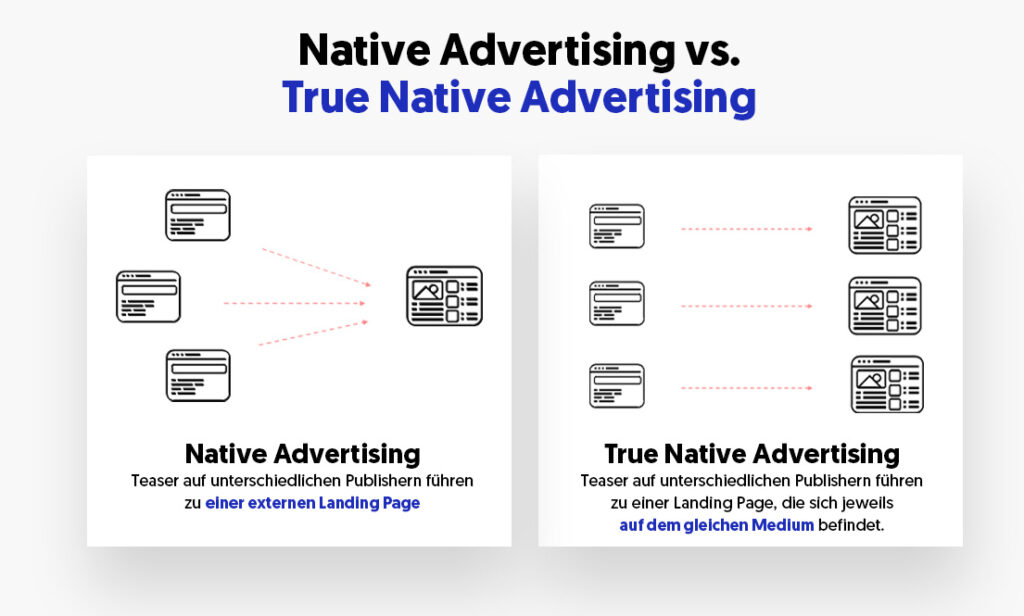 Native Advertising vs.
True Native Advertising

Native Advertising
Teaser auf unterschiedlichen Publishern führen zu einer externen Landing Page

True Native Advertising
Teaser auf unterschiedlichen Publishern führen zu einer Landing Page, die sich jeweils auf dem gleichen Medium befindet.